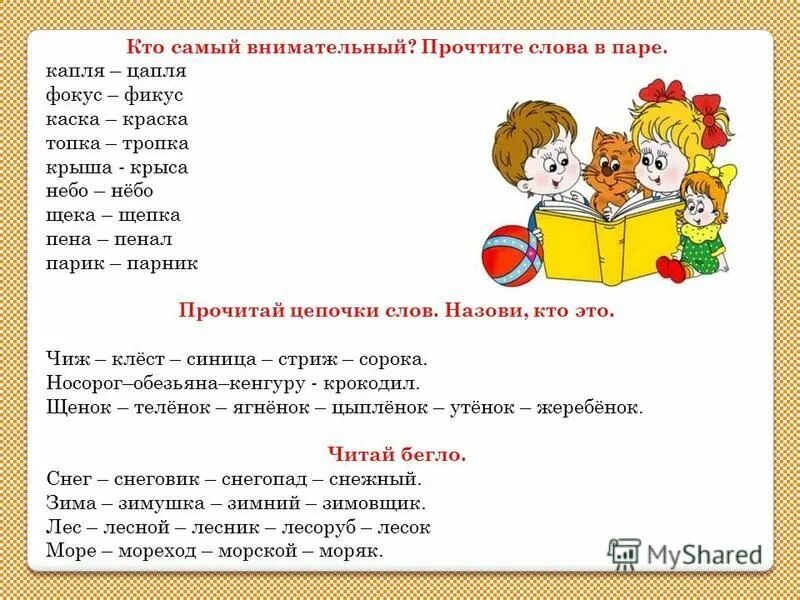 Кто самый внимательный? Прочтите слова в паре.
капля – цапля
фокус – фикус
каска – краска
топка – тропка
крыша - крыса
небо – нёбо
щека – щепка
пена – пенал
парик – парник

Прочитай цепочки слов. Назови, кто это.

Чиж – клёст – синица – стриж – сорока.
Носорог–обезьяна–кенгуру - крокодил.
Щенок – телёнок – ягнёнок – цыплёнок – утёнок – жеребёнок.

Читай бегло.
Снег – снеговик – снегопад – снежный.
Зима – зимушка – зимний – зимовщик.
Лес – лесной – лесник – лесоруб – лесок
Море – мореход – морской – моряк.

MyShared